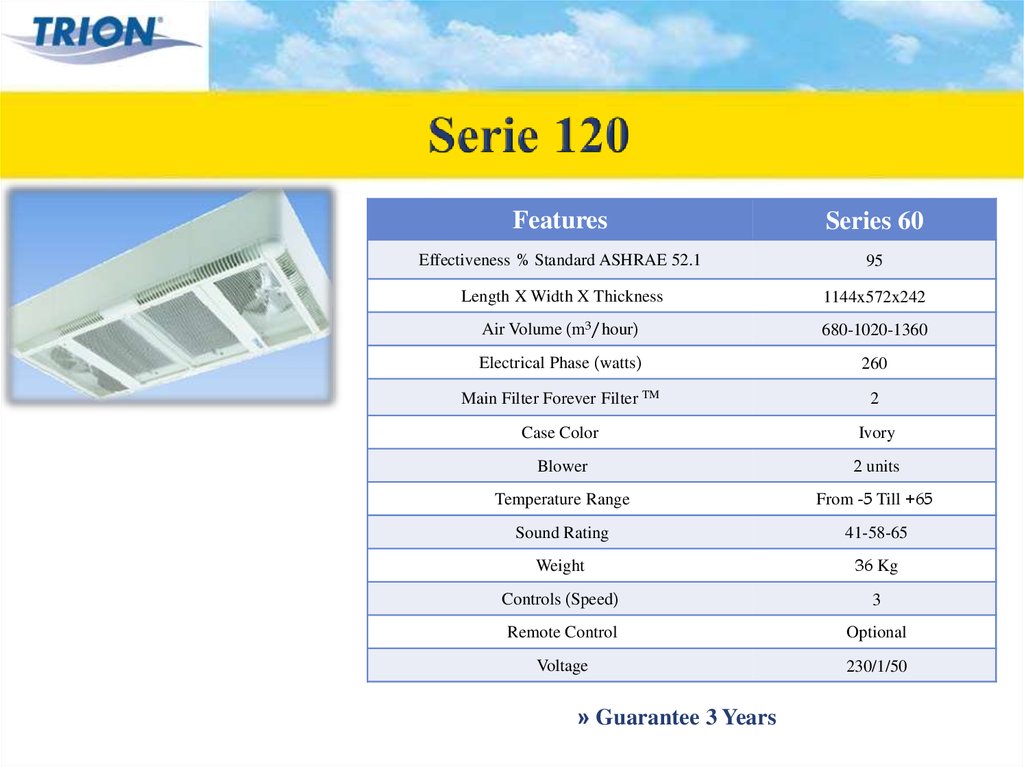 TRION®

Serie 120

| Features | Series 60 |
|---|---|
| Effectiveness % Standard ASHRAE 52.1 | 95 |
| Length X Width X Thickness | 1144x572x242 |
| Air Volume ($m^3$/hour) | 680-1020-1360 |
| Electrical Phase (watts) | 260 |
| Main Filter Forever Filter ™ | 2 |
| Case Color | Ivory |
| Blower | 2 units |
| Temperature Range | From -5 Till +65 |
| Sound Rating | 41-58-65 |
| Weight | 36 Kg |
| Controls (Speed) | 3 |
| Remote Control | Optional |
| Voltage | 230/1/50 |

» Guarantee 3 Years